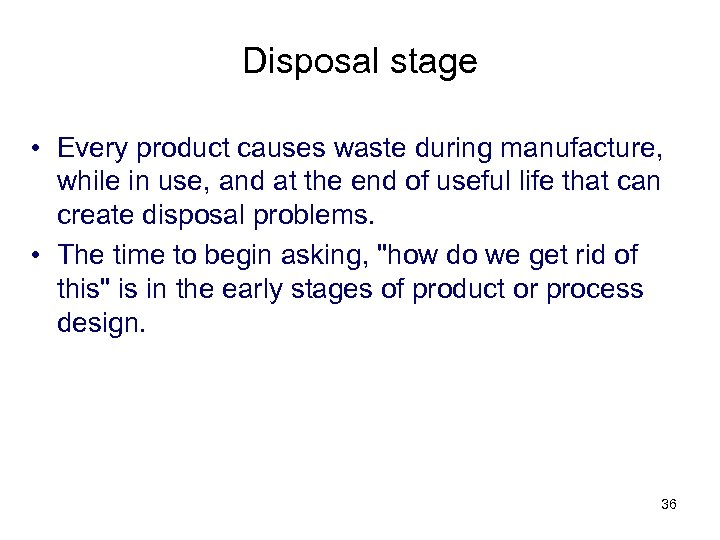 Disposal stage

• Every product causes waste during manufacture, while in use, and at the end of useful life that can create disposal problems.

• The time to begin asking, "how do we get rid of this" is in the early stages of product or process design.

36